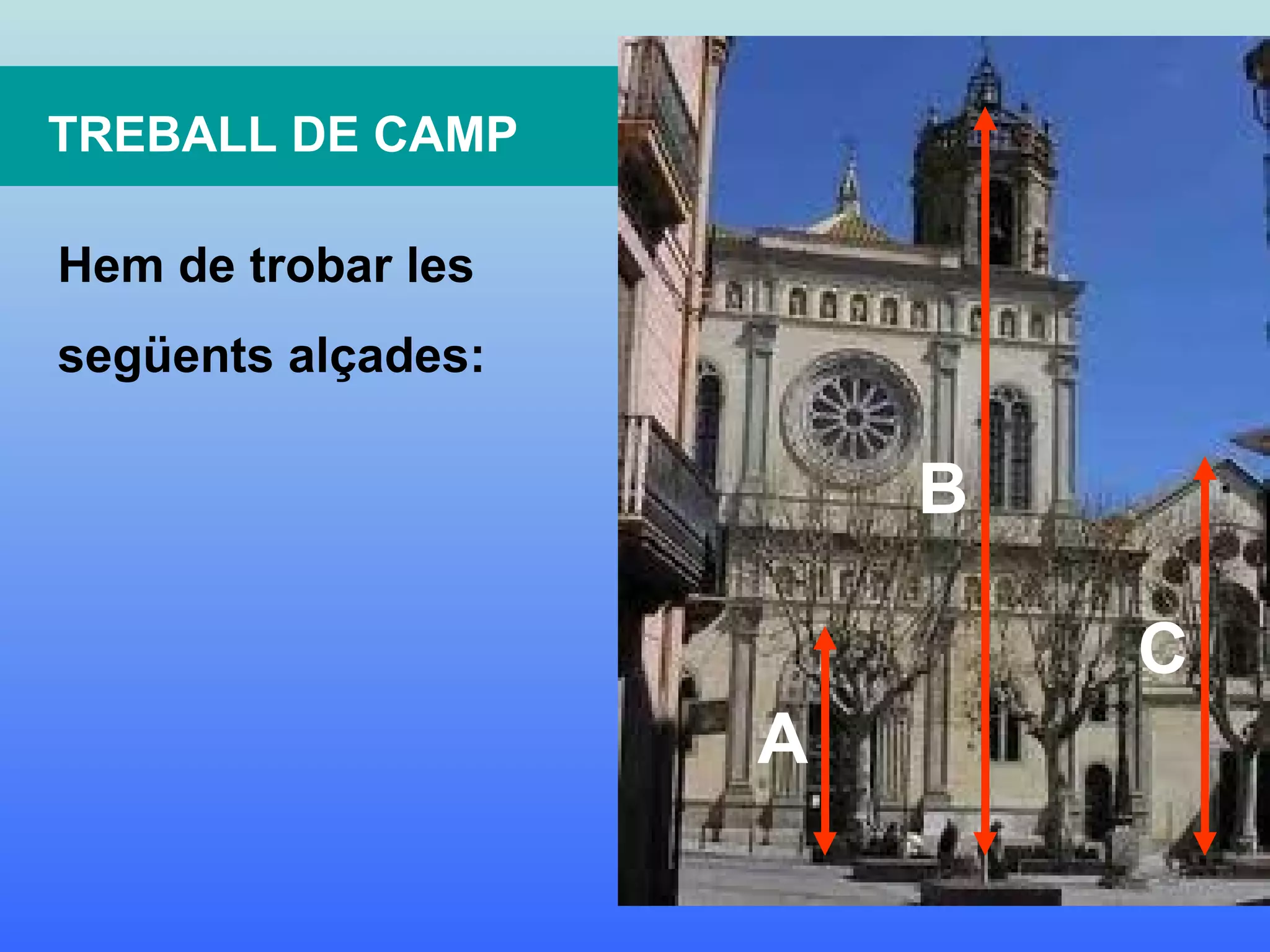 TREBALL DE CAMP

Hem de trobar les següents alçades:

B

C

A